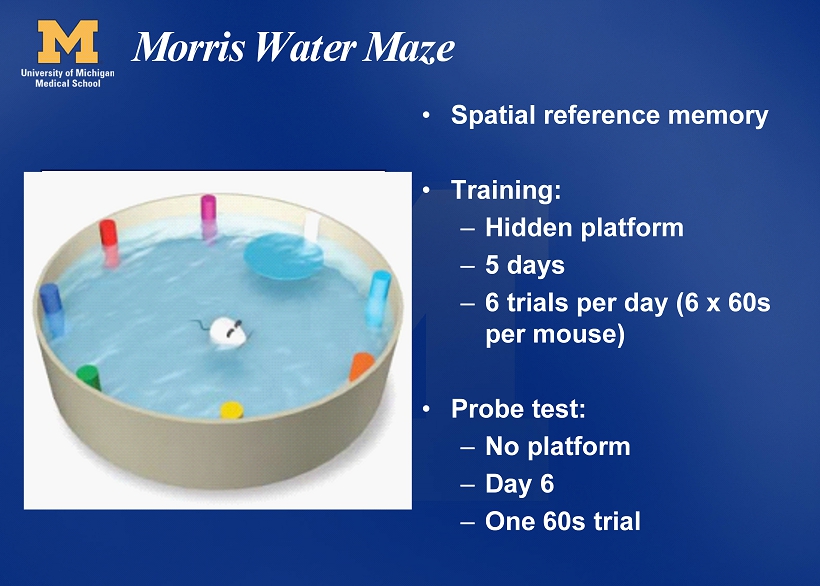 M
University of Michigan
Medical School

Morris Water Maze

• Spatial reference memory

• Training:
– Hidden platform
– 5 days
– 6 trials per day (6 x 60s per mouse)

• Probe test:
– No platform
– Day 6
– One 60s trial